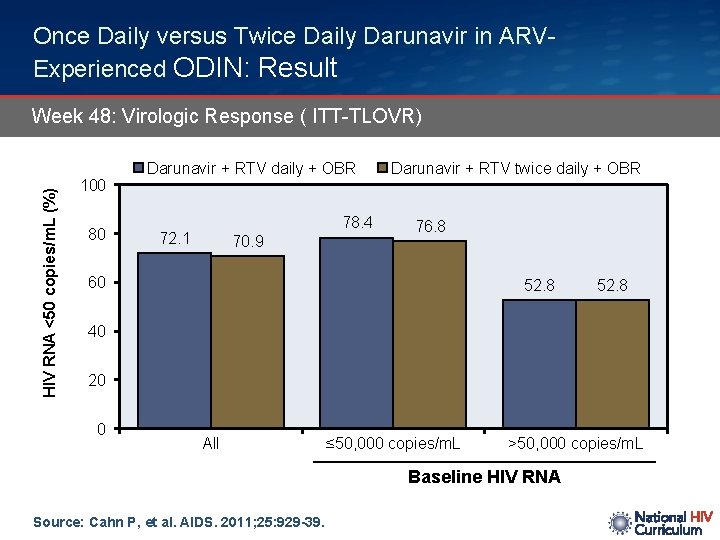 Once Daily versus Twice Daily Darunavir in ARV-Experienced ODIN: Result

Week 48: Virologic Response ( ITT-TLOVR)

Darunavir + RTV daily + OBR
Darunavir + RTV twice daily + OBR

HIV RNA <50 copies/mL (%)

100
80
60
40
20
0

72.1
70.9
78.4
76.8
52.8
52.8

All
≤50,000 copies/mL
>50,000 copies/mL

Baseline HIV RNA

Source: Cahn P, et al. AIDS. 2011;25:929-39.

National HIV Curriculum